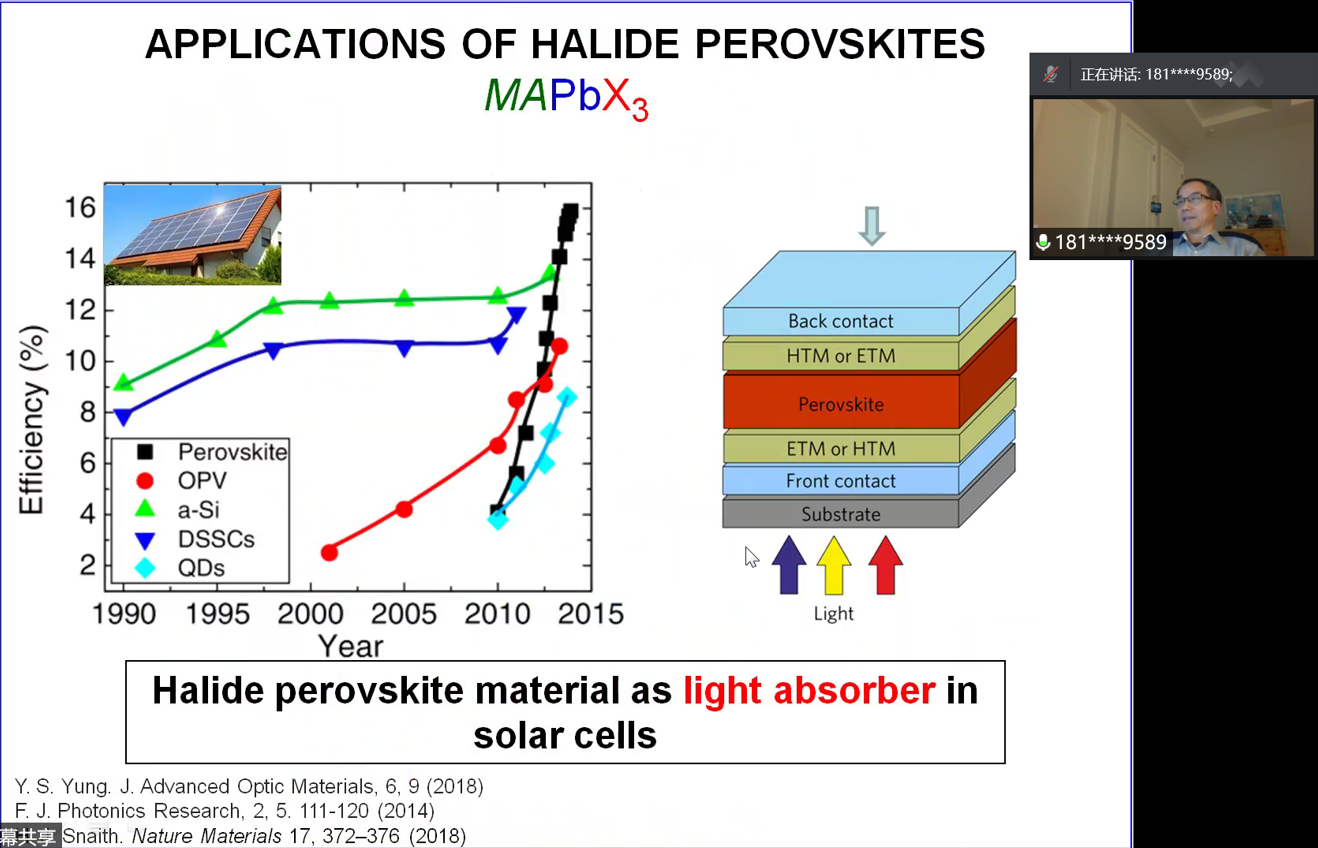 APPLICATIONS OF HALIDE PEROVSKITES

$MAPbX_3$

正在讲话: 181****9589;

181****9589

16
14
12
10
8
6
4
2

Efficiency (%)

Perovskite
OPV
a-Si
DSSCs
QDs

1990 1995 2000 2005 2010 2015

Year

Back contact
HTM or ETM
Perovskite
ETM or HTM
Front contact
Substrate

Light

Halide perovskite material as light absorber in solar cells

Y. S. Yung. J. Advanced Optic Materials, 6, 9 (2018)
F. J. Photonics Research, 2, 5. 111-120 (2014)
幕共享 Snaith. Nature Materials 17, 372–376 (2018)